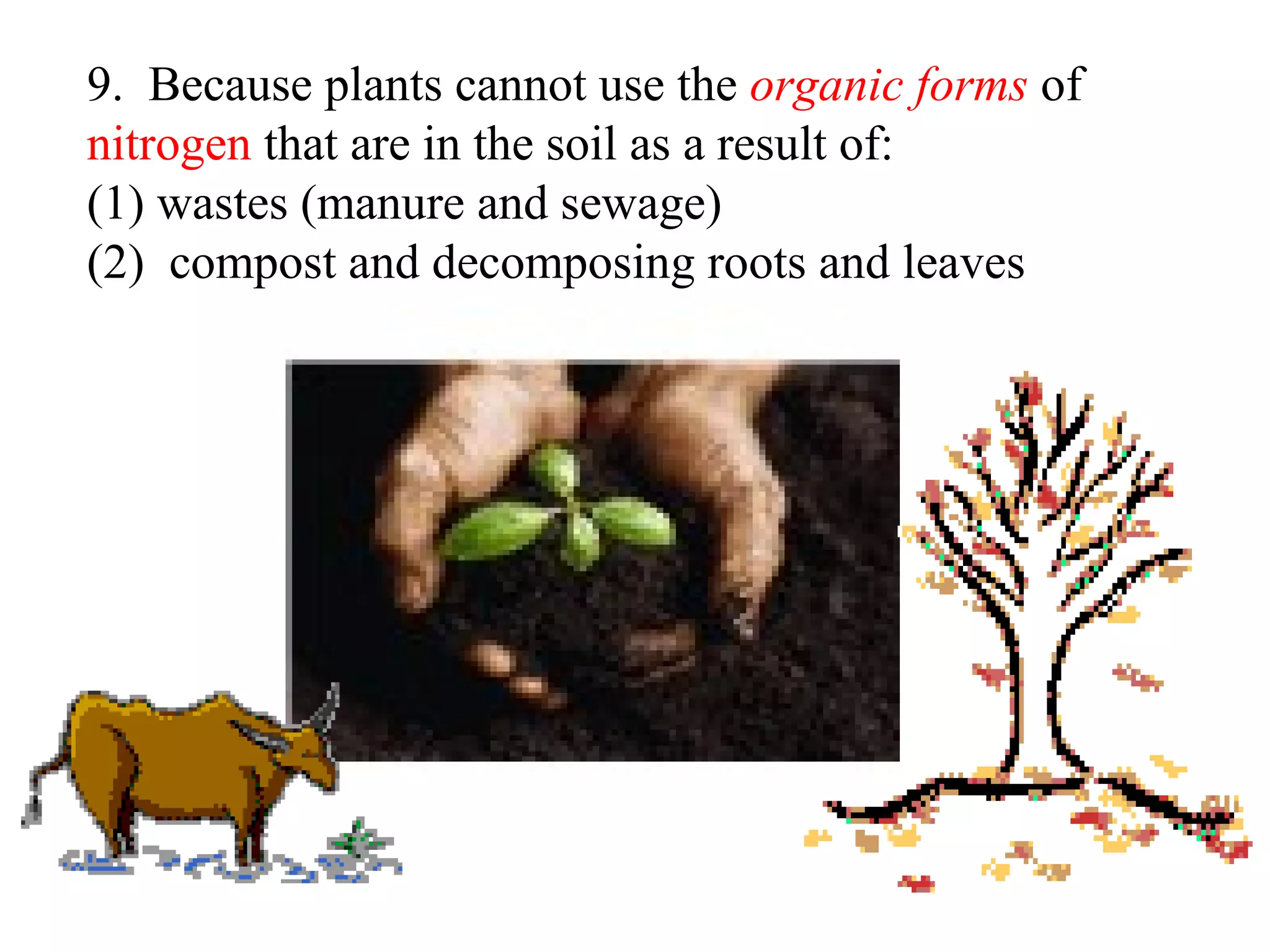 9. Because plants cannot use the organic forms of nitrogen that are in the soil as a result of:
(1) wastes (manure and sewage)
(2) compost and decomposing roots and leaves